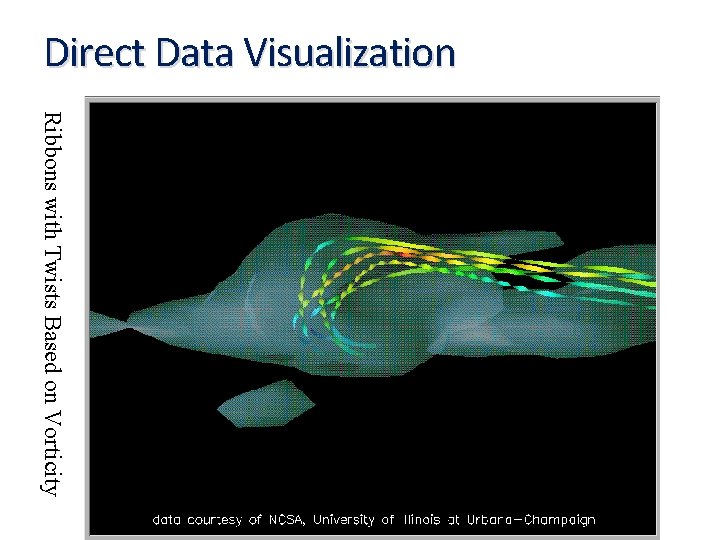 Direct Data Visualization

Ribbons with Twists Based on Vorticity

data courtesy of NCSA, University of Illinois at Urbana-Champaign